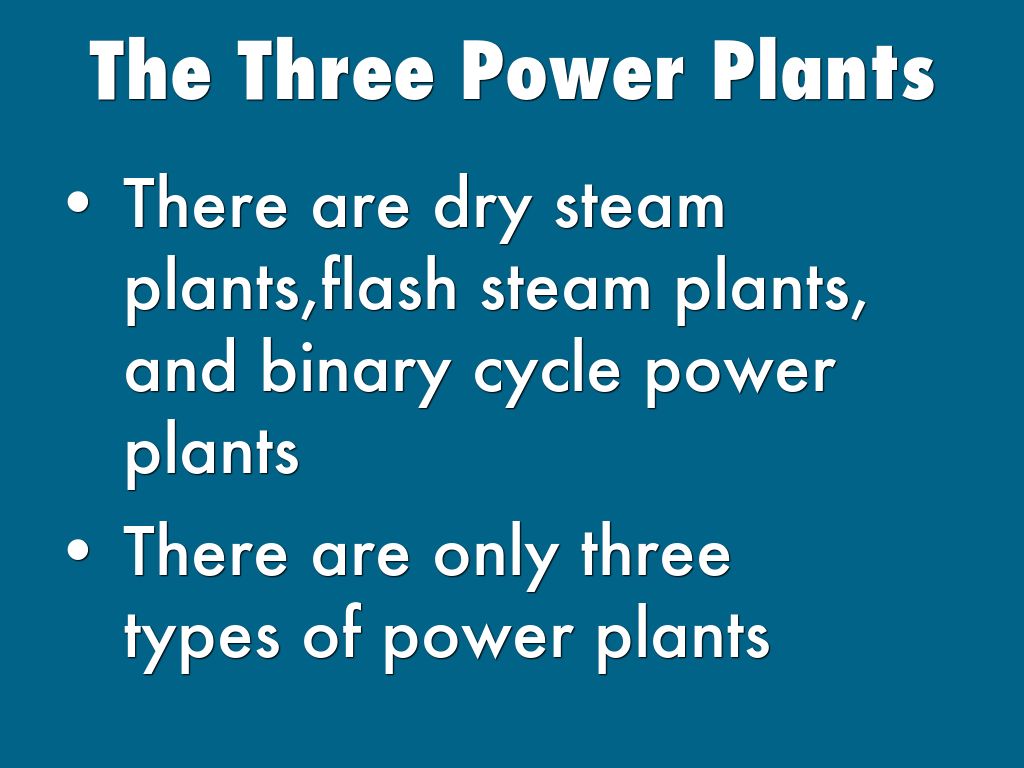 The Three Power Plants

• There are dry steam plants,flash steam plants, and binary cycle power plants

• There are only three types of power plants